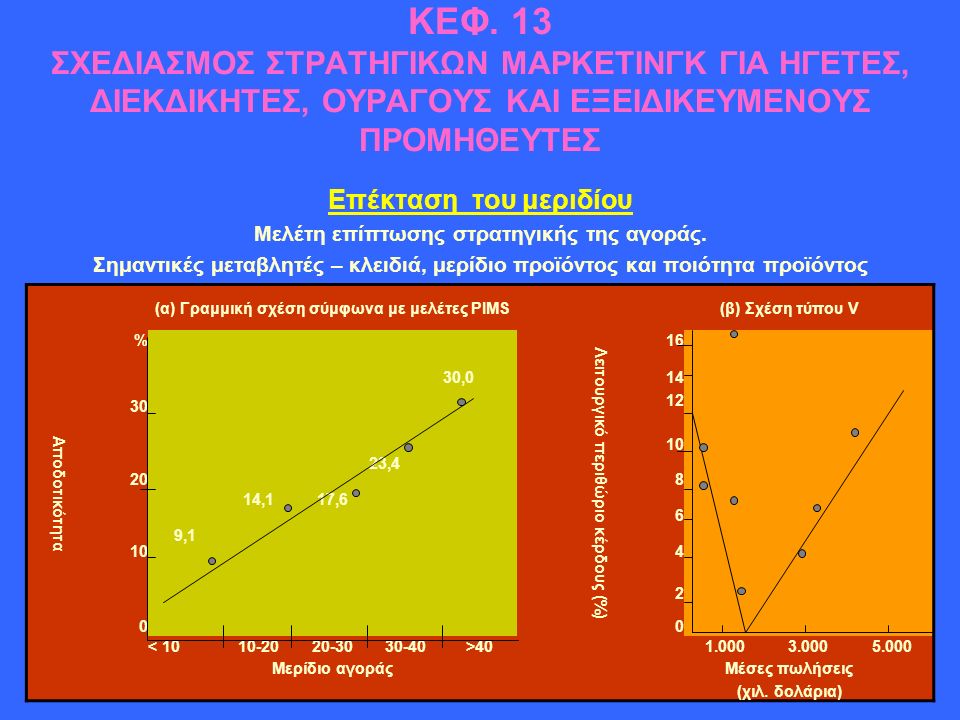 ΚΕΦ. 13
ΣΧΕΔΙΑΣΜΟΣ ΣΤΡΑΤΗΓΙΚΩΝ ΜΑΡΚΕΤΙΝΓΚ ΓΙΑ ΗΓΕΤΕΣ, ΔΙΕΚΔΙΚΗΤΕΣ, ΟΥΡΑΓΟΥΣ ΚΑΙ ΕΞΕΙΔΙΚΕΥΜΕΝΟΥΣ ΠΡΟΜΗΘΕΥΤΕΣ

Επέκταση του μεριδίου

Μελέτη επίπτωσης στρατηγικής της αγοράς.

Σημαντικές μεταβλητές – κλειδιά, μερίδιο προϊόντος και ποιότητα προϊόντος

(α) Γραμμική σχέση σύμφωνα με μελέτες PIMS

%
30
20
10
0
Αποδοτικότητα
9,1
14,1
17,6
23,4
30,0
< 10
10-20
20-30
30-40
>40
Μερίδιο αγοράς

(β) Σχέση τύπου V

Λειτουργικό περιθώριο κέρδους (%)
16
14
12
10
8
6
4
2
0
1.000
3.000
5.000
Μέσες πωλήσεις
(χιλ. δολάρια)